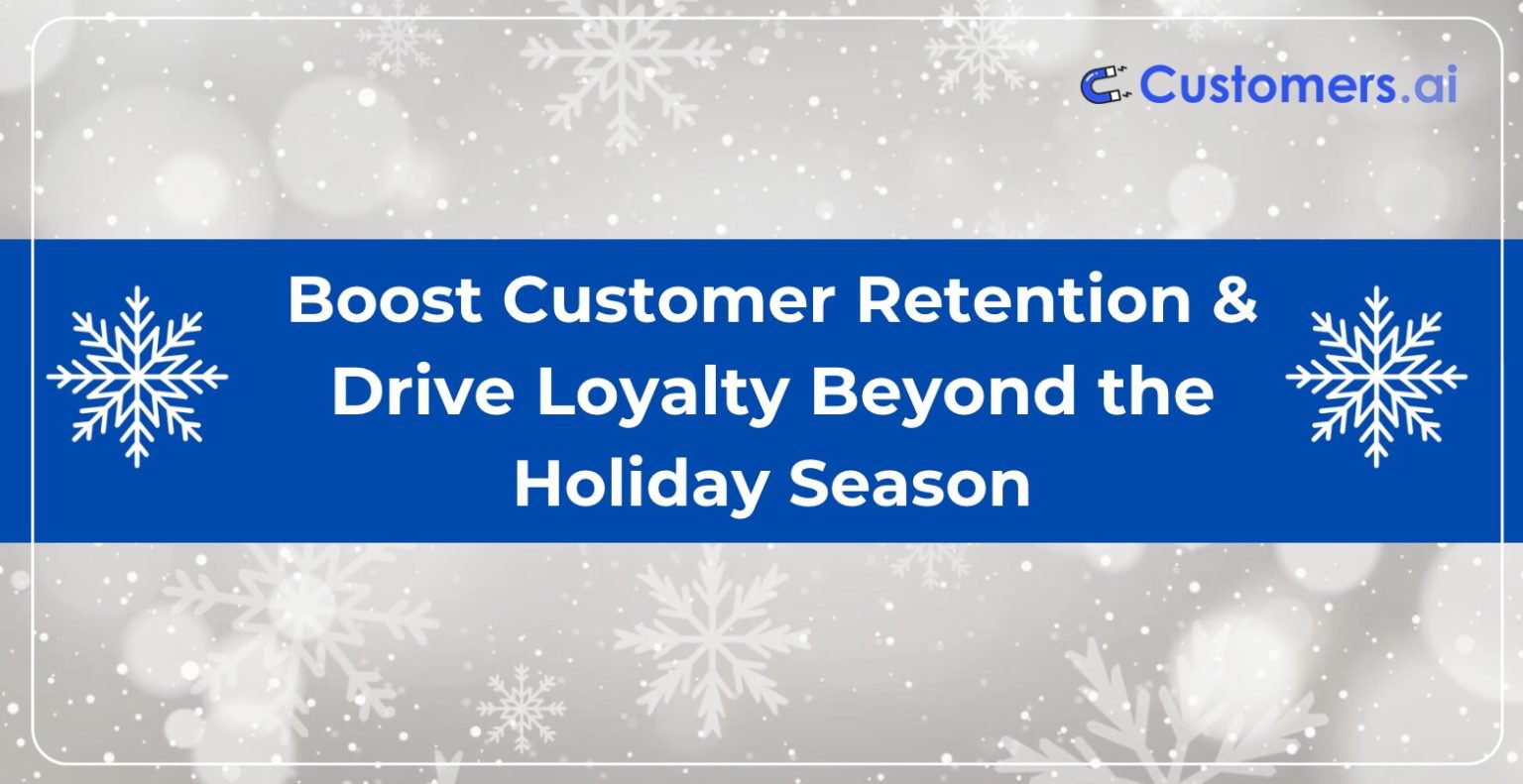 Customers.ai

Boost Customer Retention & Drive Loyalty Beyond the Holiday Season